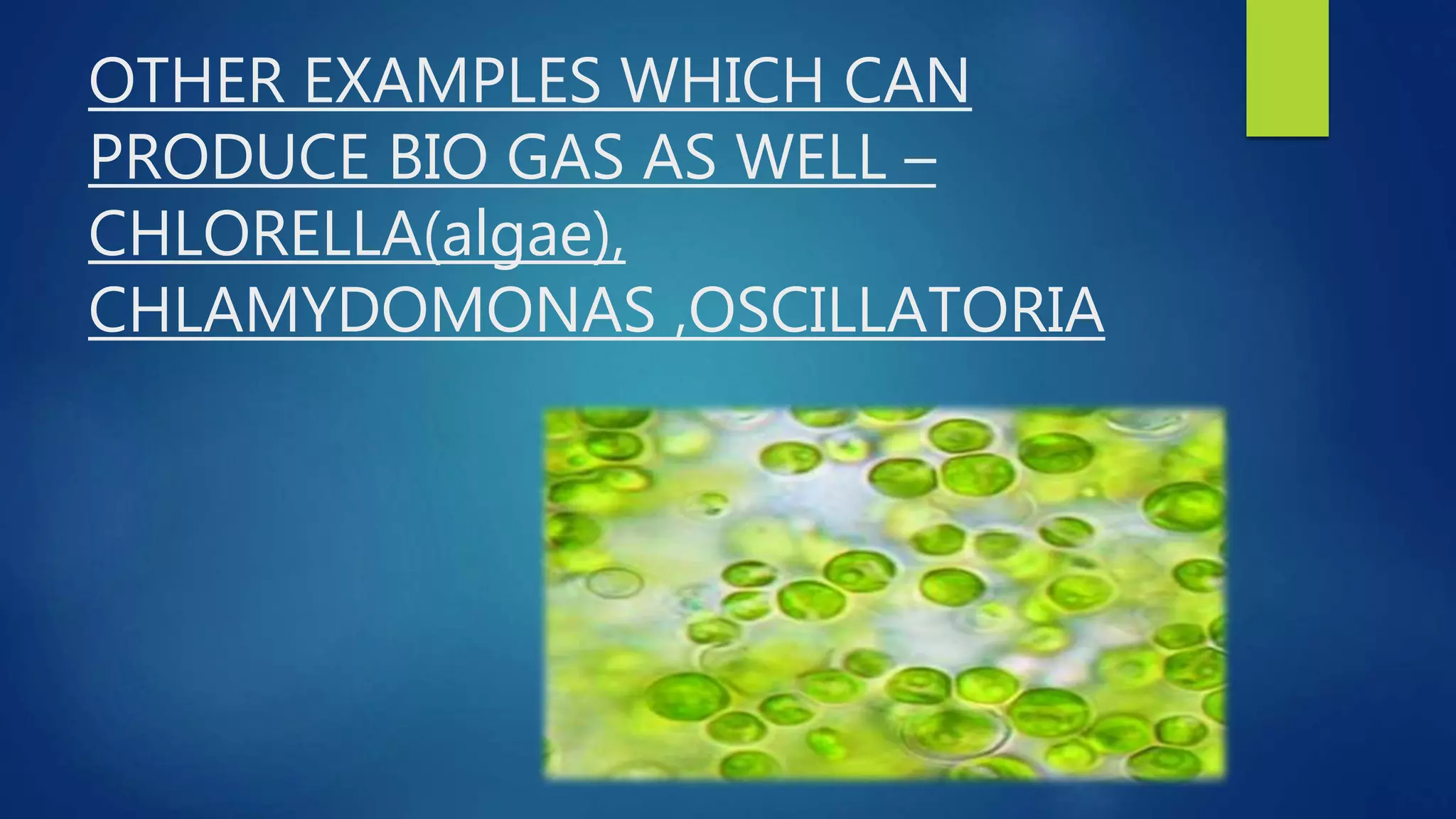 OTHER EXAMPLES WHICH CAN PRODUCE BIO GAS AS WELL – CHLORELLA(algae), CHLAMYDOMONAS ,OSCILLATORIA